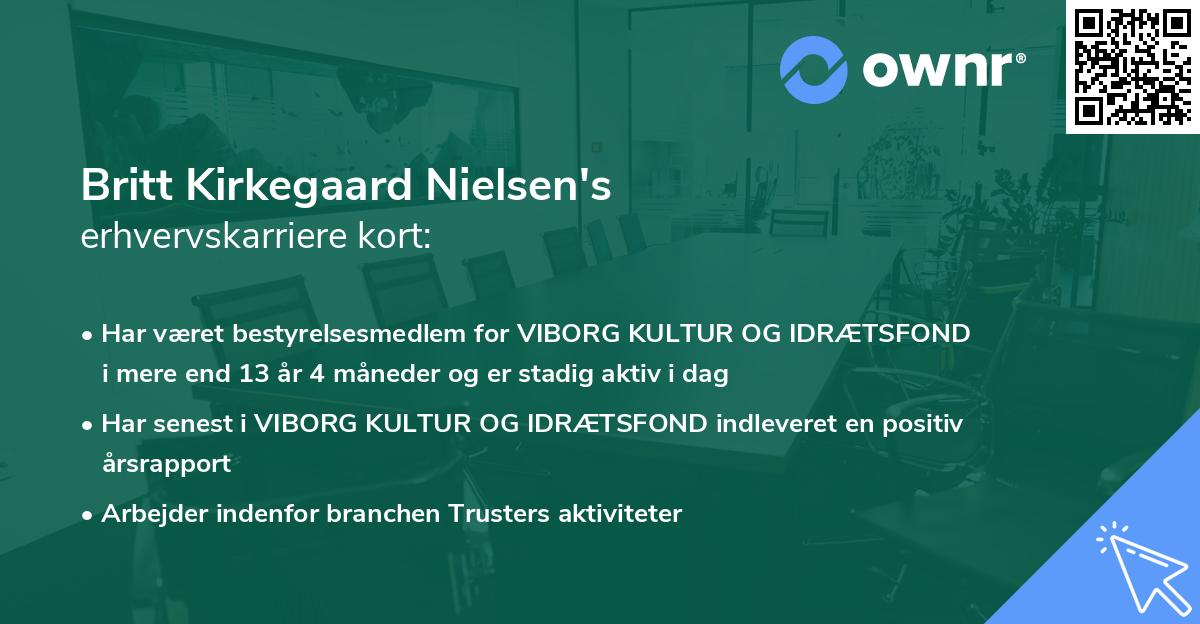 ownr®

Britt Kirkegaard Nielsen's
erhvervskarriere kort:

• Har været bestyrelsesmedlem for VIBORG KULTUR OG IDRÆTSFOND i mere end 13 år 4 måneder og er stadig aktiv i dag

• Har senest i VIBORG KULTUR OG IDRÆTSFOND indleveret en positiv årsrapport

• Arbejder indenfor branchen Trusters aktiviteter